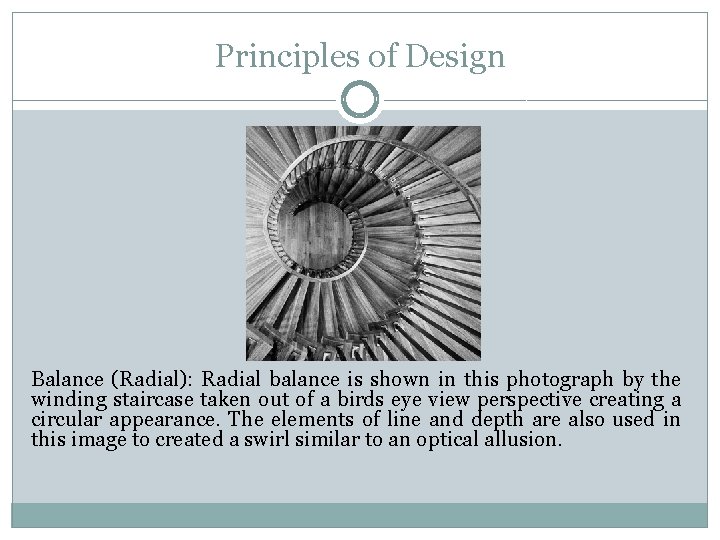 Principles of Design

Balance (Radial): Radial balance is shown in this photograph by the winding staircase taken out of a birds eye view perspective creating a circular appearance. The elements of line and depth are also used in this image to created a swirl similar to an optical allusion.